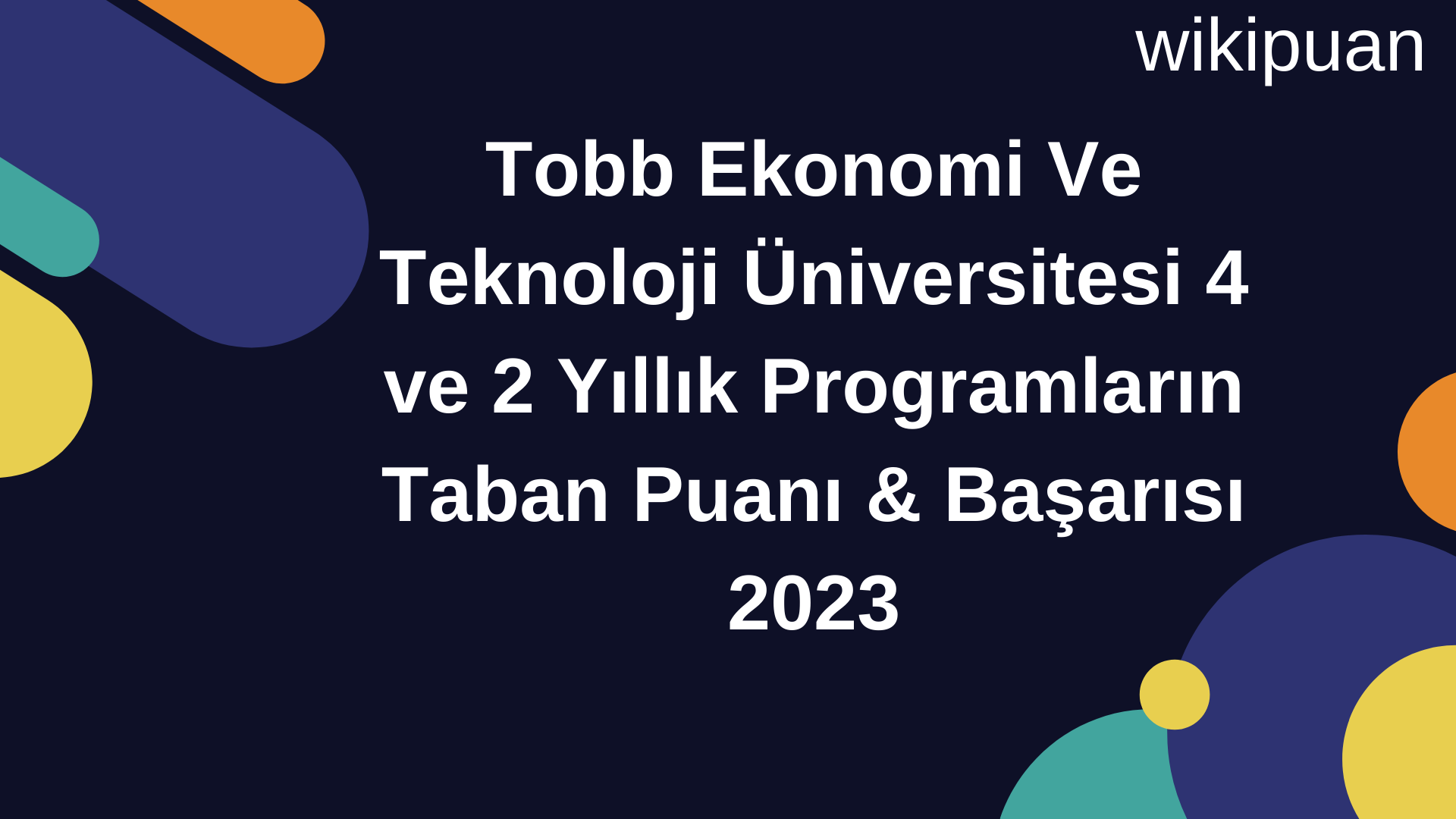 wikipuan

Tobb Ekonomi Ve Teknoloji Üniversitesi 4 ve 2 Yıllık Programların Taban Puanı & Başarısı 2023